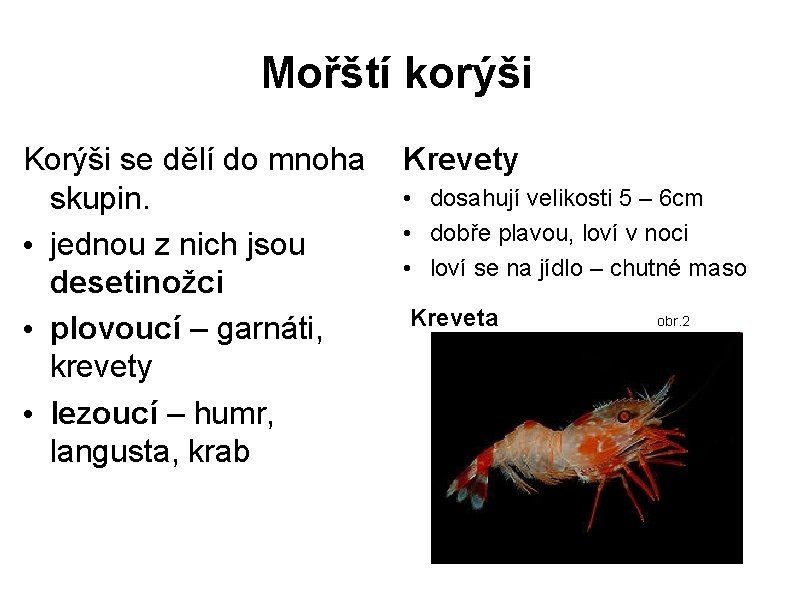 Mořští korýši

Korýši se dělí do mnoha skupin.
• jednou z nich jsou desetinožci
• plovoucí – garnáti, krevety
• lezoucí – humr, langusta, krab

Krevety
• dosahují velikosti 5 – 6cm
• dobře plavou, loví v noci
• loví se na jídlo – chutné maso

Kreveta obr.2